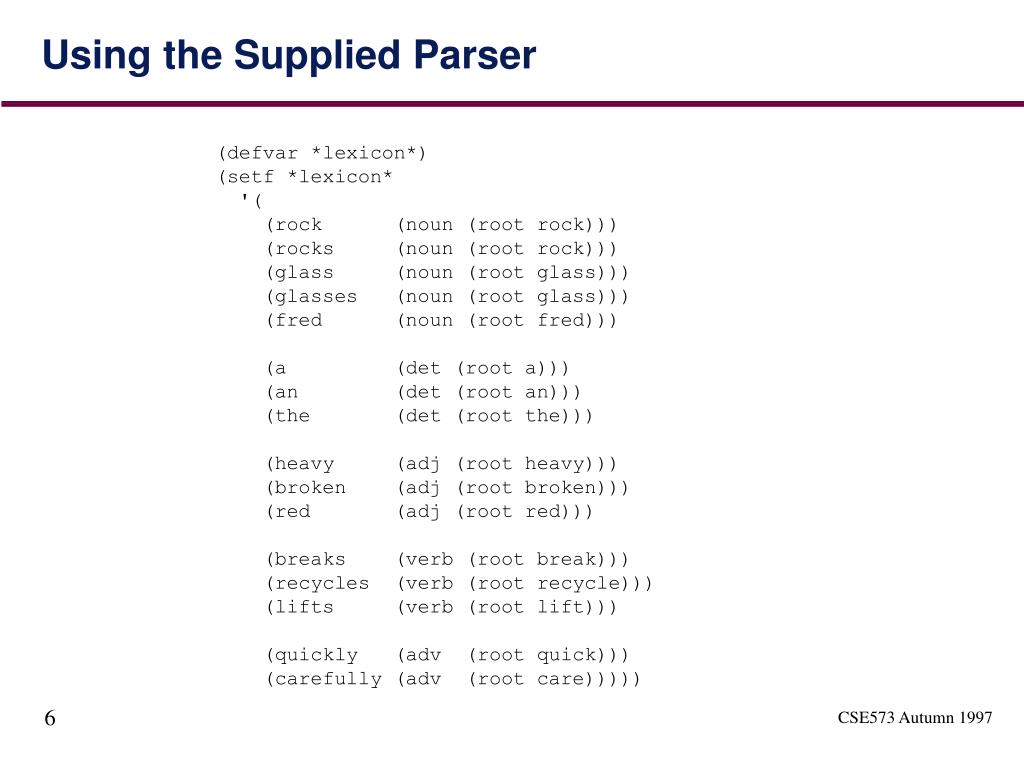 Using the Supplied Parser

(defvar *lexicon*)
(setf *lexicon*
'(
(rock (noun (root rock)))
(rocks (noun (root rock)))
(glass (noun (root glass)))
(glasses (noun (root glass)))
(fred (noun (root fred)))

(a (det (root a)))
(an (det (root an)))
(the (det (root the)))

(heavy (adj (root heavy)))
(broken (adj (root broken)))
(red (adj (root red)))

(breaks (verb (root break)))
(recycles (verb (root recycle)))
(lifts (verb (root lift)))

(quickly (adv (root quick)))
(carefully (adv (root care)))))

6

CSE573 Autumn 1997